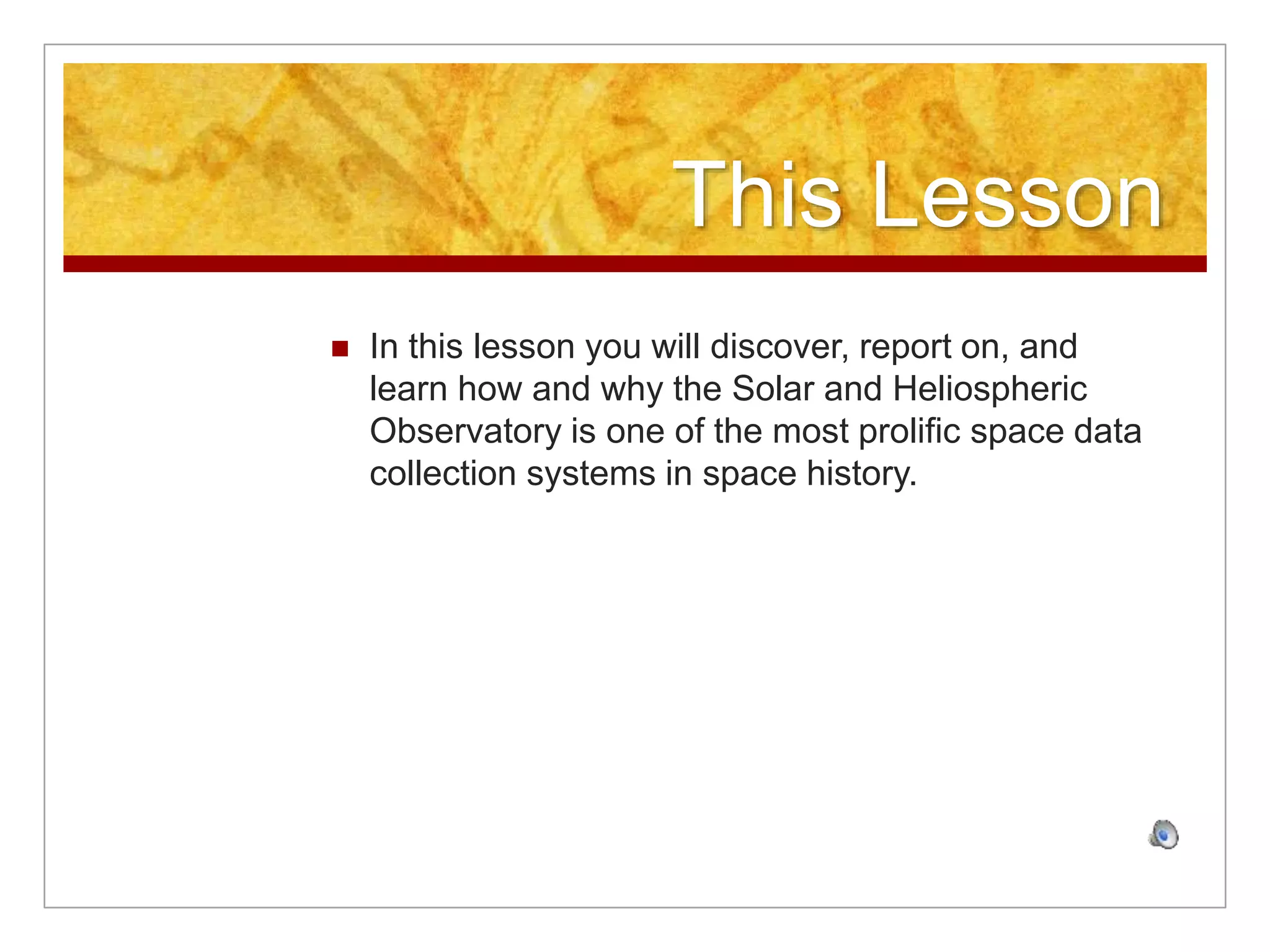 This Lesson

In this lesson you will discover, report on, and learn how and why the Solar and Heliospheric Observatory is one of the most prolific space data collection systems in space history.